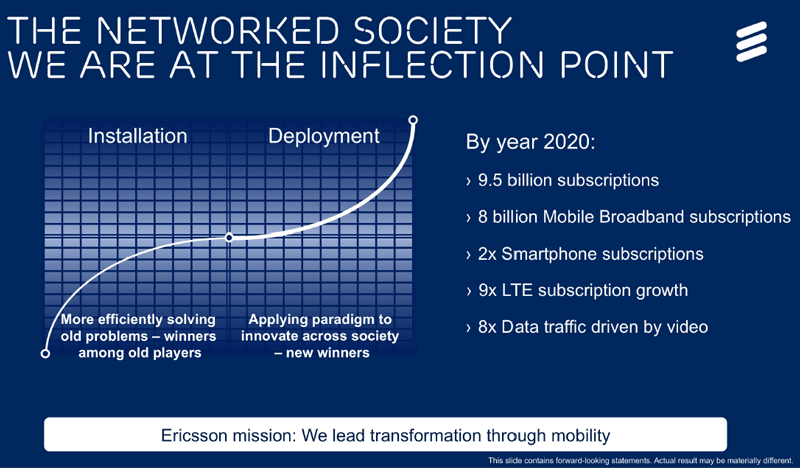 THE NETWORKED SOCIETY
WE ARE AT THE INFLECTION POINT

Installation

Deployment

More efficiently solving old problems – winners among old players

Applying paradigm to innovate across society – new winners

By year 2020:

› 9.5 billion subscriptions

› 8 billion Mobile Broadband subscriptions

› 2x Smartphone subscriptions

› 9x LTE subscription growth

› 8x Data traffic driven by video

Ericsson mission: We lead transformation through mobility

This slide contains forward-looking statements. Actual result may be materially different.